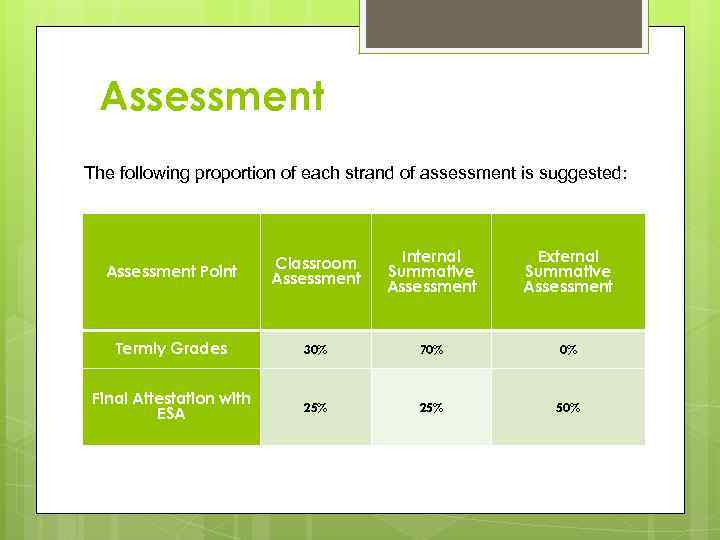 Assessment

The following proportion of each strand of assessment is suggested:

| Assessment Point | Classroom Assessment | Internal Summative Assessment | External Summative Assessment |
|---|---|---|---|
| Termly Grades | 30% | 70% | 0% |
| Final Attestation with ESA | 25% | 25% | 50% |